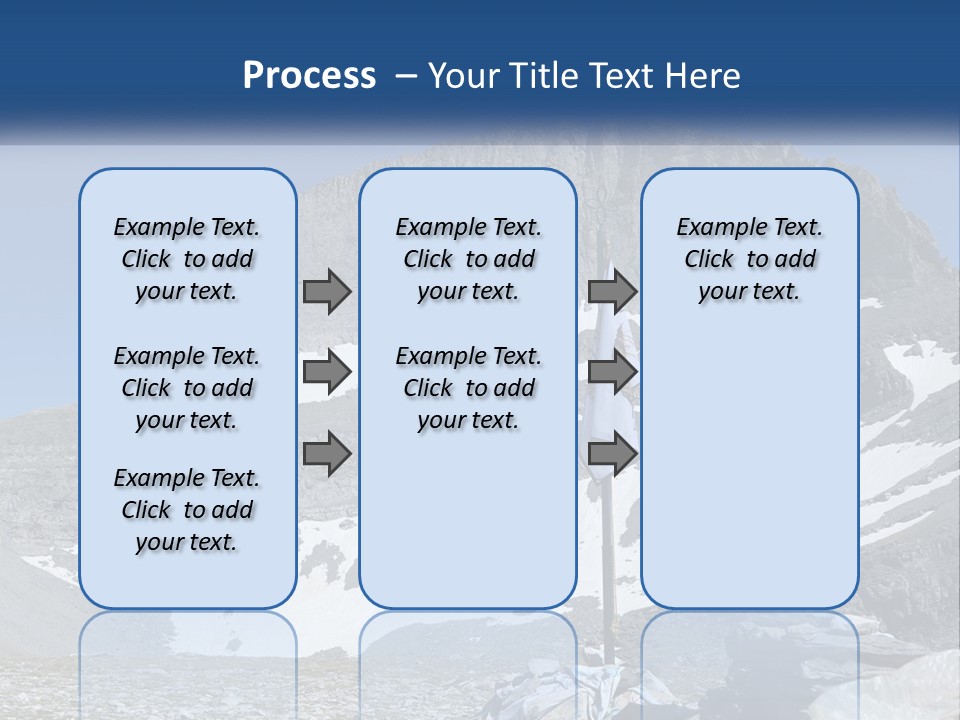 Process – Your Title Text Here

Example Text. Click to add your text.

Example Text. Click to add your text.

Example Text. Click to add your text.

Example Text. Click to add your text.

Example Text. Click to add your text.

Example Text. Click to add your text.